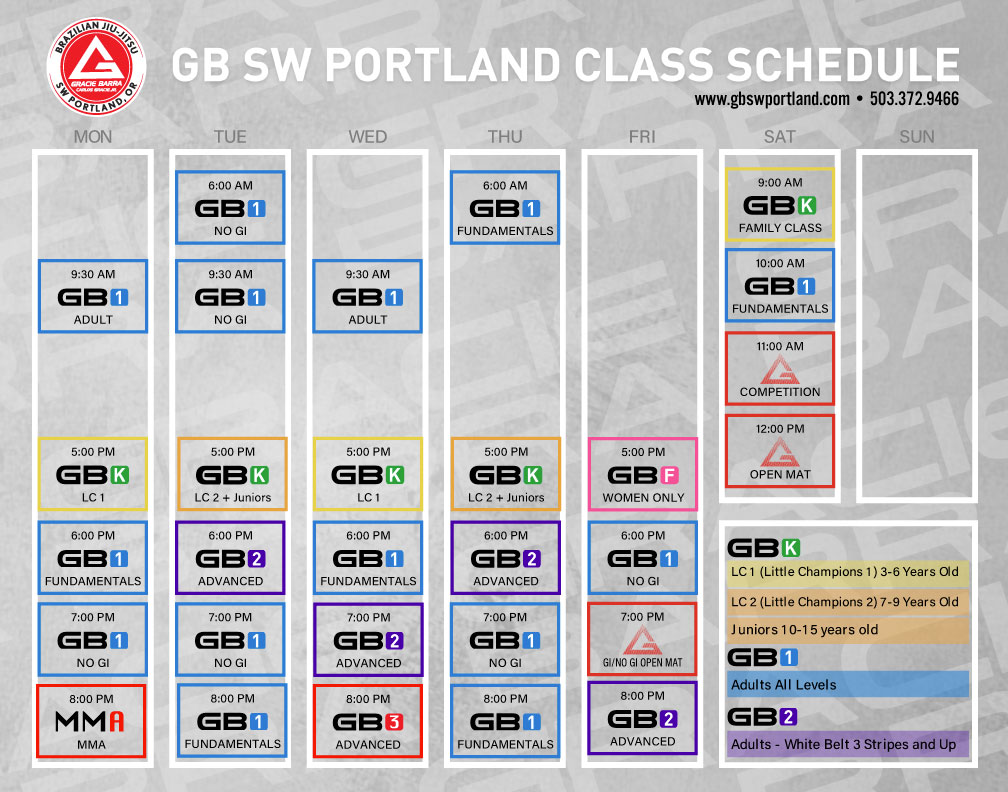 BRAZILIAN JIU-JITSU
GRACIE BARRA
CARLOS GRACIE JR.
SW PORTLAND, OR

GB SW PORTLAND CLASS SCHEDULE

www.gbswportland.com • 503.372.9466

MON

9:30 AM
GB1
ADULT

5:00 PM
GBK
LC 1

6:00 PM
GB1
FUNDAMENTALS

7:00 PM
GB1
NO GI

8:00 PM
MMA
MMA

TUE

6:00 AM
GB1
NO GI

9:30 AM
GB1
NO GI

5:00 PM
GBK
LC 2 + Juniors

6:00 PM
GB2
ADVANCED

7:00 PM
GB1
NO GI

8:00 PM
GB1
FUNDAMENTALS

WED

9:30 AM
GB1
ADULT

5:00 PM
GBK
LC 1

6:00 PM
GB1
FUNDAMENTALS

7:00 PM
GB2
ADVANCED

8:00 PM
GB3
ADVANCED

THU

6:00 AM
GB1
FUNDAMENTALS

5:00 PM
GBK
LC 2 + Juniors

6:00 PM
GB2
ADVANCED

7:00 PM
GB1
NO GI

8:00 PM
GB1
FUNDAMENTALS

FRI

5:00 PM
GBF
WOMEN ONLY

6:00 PM
GB1
NO GI

7:00 PM
GI/NO GI OPEN MAT

8:00 PM
GB2
ADVANCED

SAT

9:00 AM
GBK
FAMILY CLASS

10:00 AM
GB1
FUNDAMENTALS

11:00 AM
COMPETITION

12:00 PM
OPEN MAT

SUN

GBK
LC 1 (Little Champions 1) 3-6 Years Old
LC 2 (Little Champions 2) 7-9 Years Old
Juniors 10-15 years old
GB1
Adults All Levels
GB2
Adults - White Belt 3 Stripes and Up